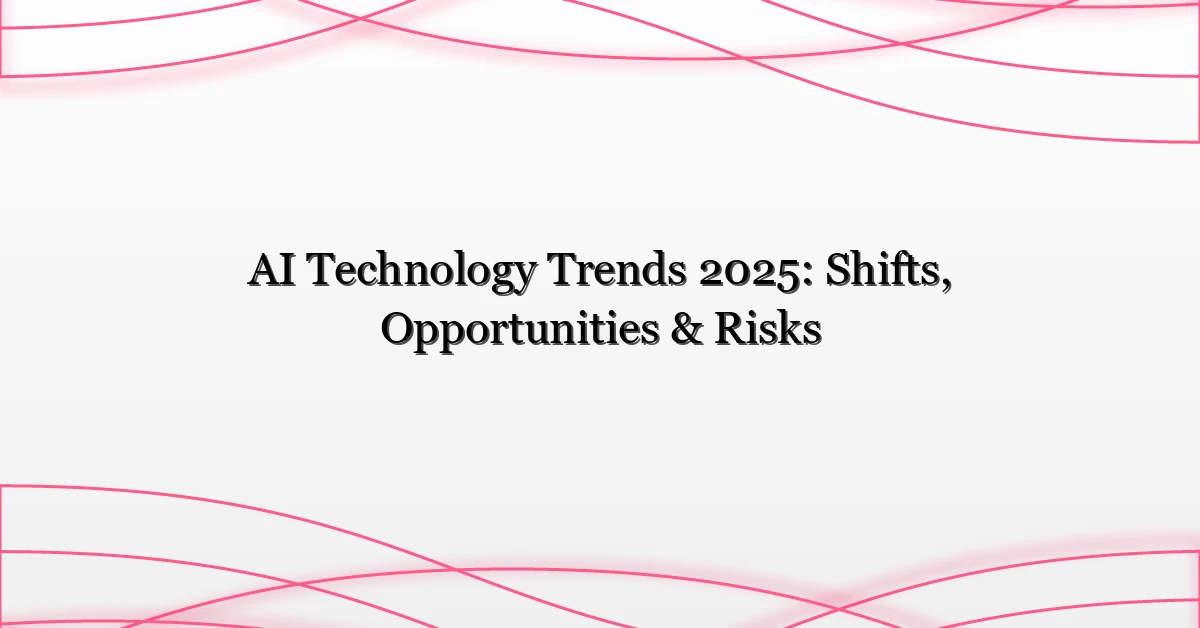 AI Technology Trends 2025: Shifts, Opportunities & Risks